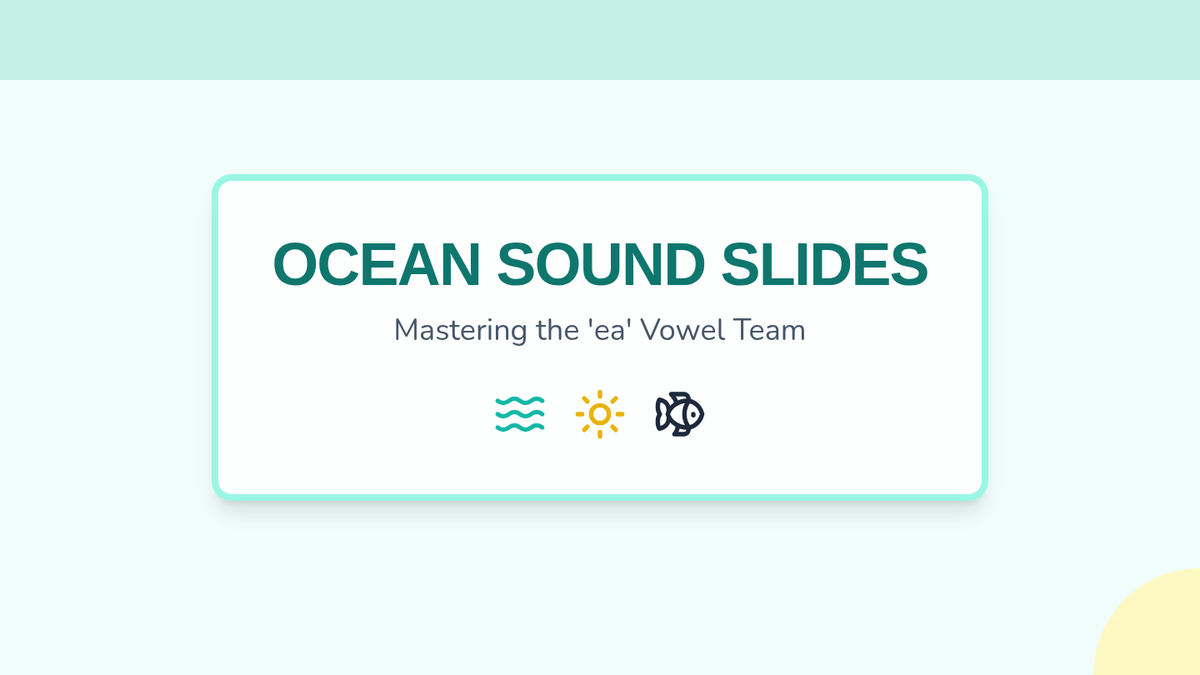 OCEAN SOUND SLIDES

Mastering the 'ea' Vowel Team